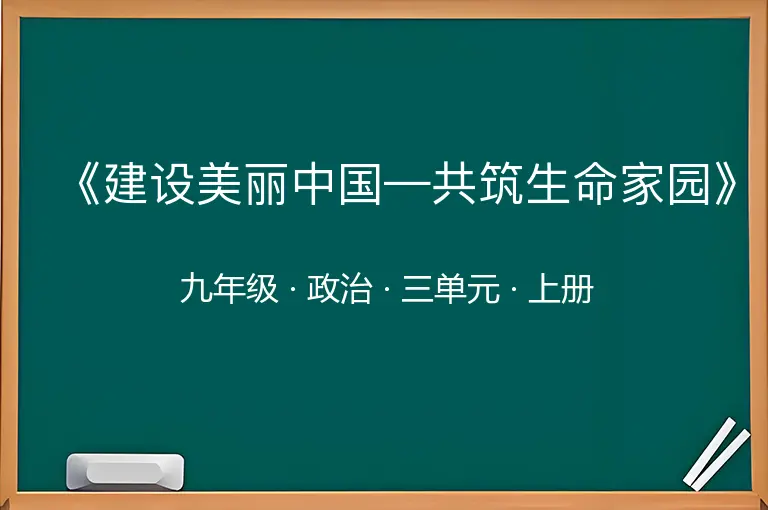 《建设美丽中国—共筑生命家园》

九年级 · 政治 · 三单元 · 上册